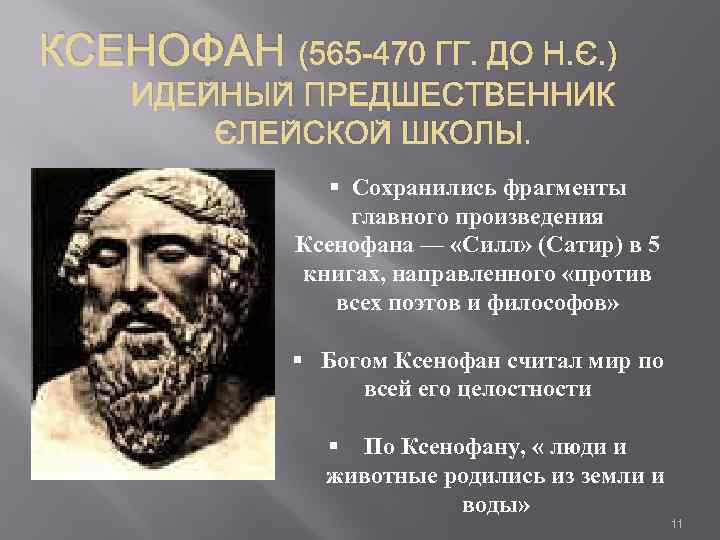 КСЕНОФАН (565-470 ГГ. ДО Н.Є.) ИДЕЙНЫЙ ПРЕДШЕСТВЕННИК ЄЛЕЙСКОЙ ШКОЛЫ.

▪ Сохранились фрагменты главного произведения Ксенофана — «Силл» (Сатир) в 5 книгах, направленного «против всех поэтов и философов»

▪ Богом Ксенофан считал мир по всей его целостности

▪ По Ксенофану, « люди и животные родились из земли и воды»

11